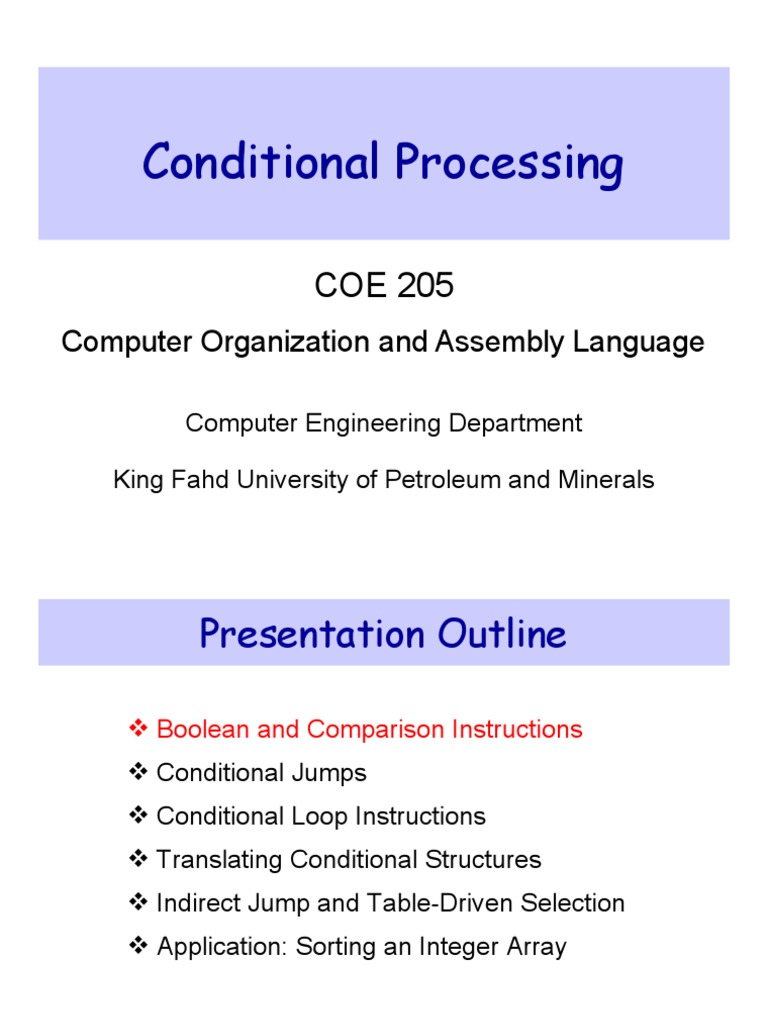 Conditional Processing

COE 205

Computer Organization and Assembly Language

Computer Engineering Department

King Fahd University of Petroleum and Minerals

Presentation Outline

❖ Boolean and Comparison Instructions
❖ Conditional Jumps
❖ Conditional Loop Instructions
❖ Translating Conditional Structures
❖ Indirect Jump and Table-Driven Selection
❖ Application: Sorting an Integer Array